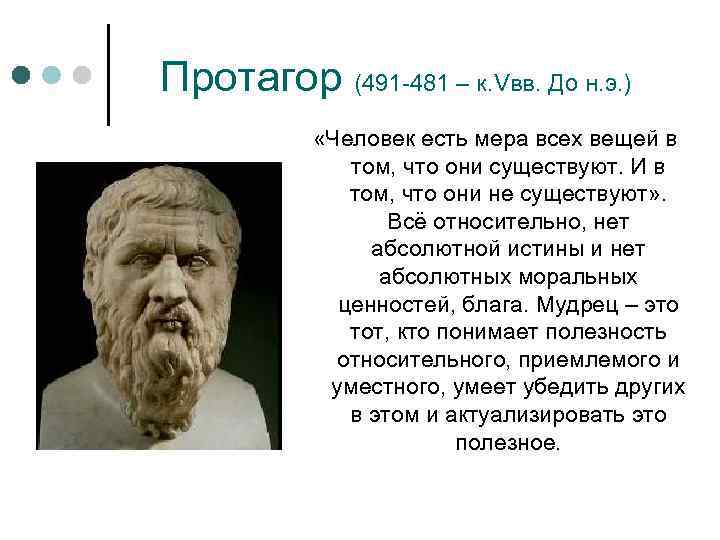 Протагор (491-481 – к.Vвв. До н.э.)

«Человек есть мера всех вещей в том, что они существуют. И в том, что они не существуют». Всё относительно, нет абсолютной истины и нет абсолютных моральных ценностей, блага. Мудрец – это тот, кто понимает полезность относительного, приемлемого и уместного, умеет убедить других в этом и актуализировать это полезное.